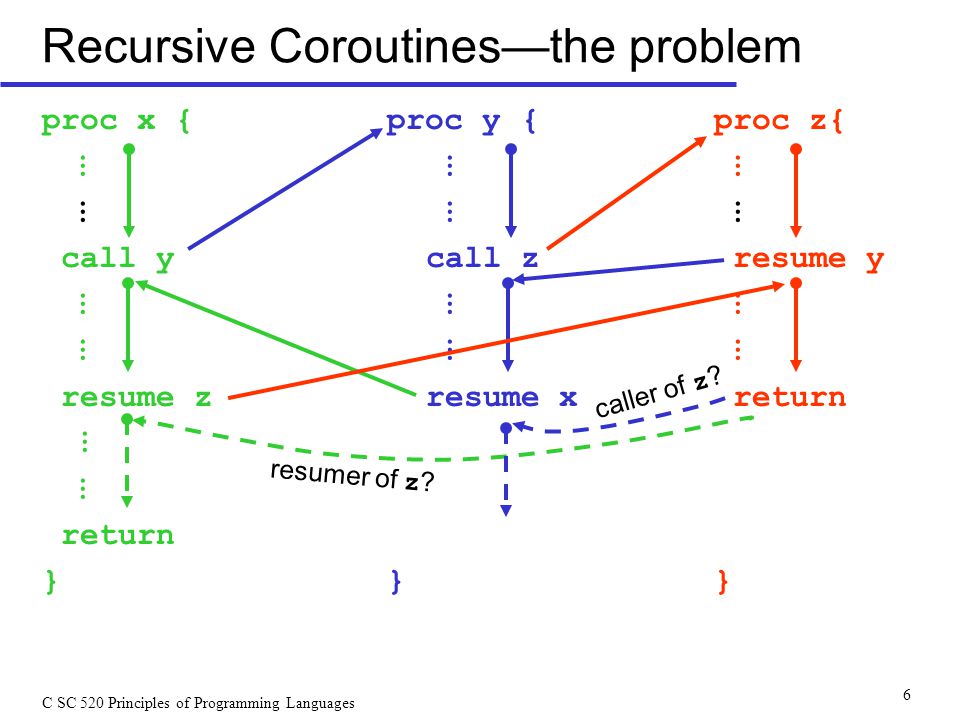 Recursive Coroutines—the problem

proc x {
⋮
⋮
call y
⋮
⋮
resume z
⋮
⋮
return
}

proc y {
⋮
⋮
call z
⋮
⋮
resume x
}

proc z{
⋮
⋮
resume y
⋮
⋮
return
}

caller of z?

resumer of z?

C SC 520 Principles of Programming Languages

6